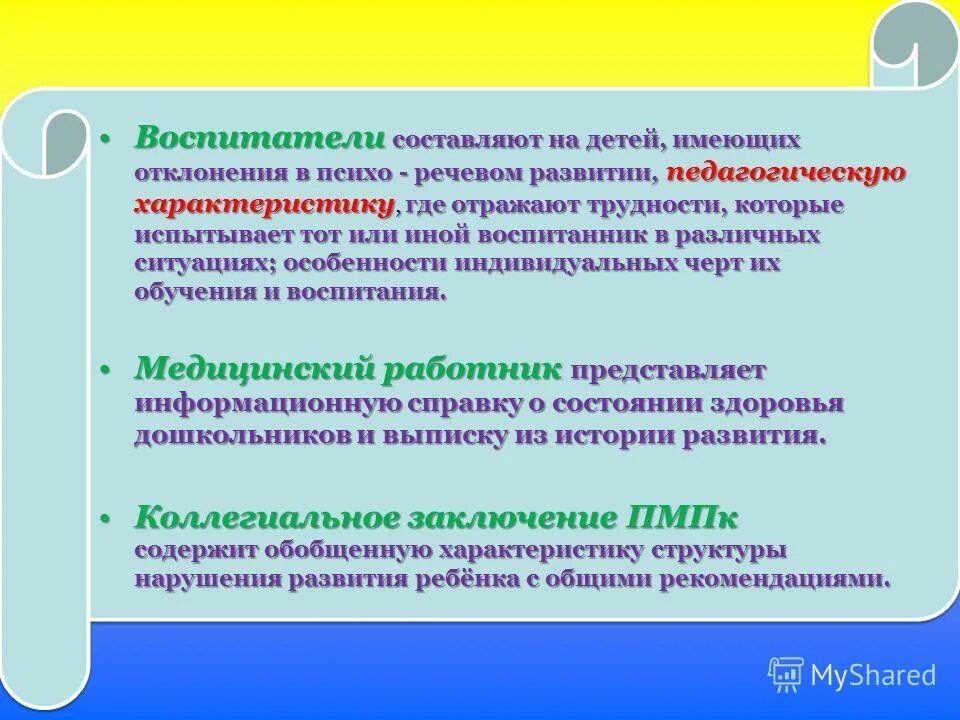 • Воспитатели составляют на детей, имеющих отклонения в психо - речевом развитии, педагогическую характеристику, где отражают трудности, которые испытывает тот или иной воспитанник в различных ситуациях; особенности индивидуальных черт их обучения и воспитания.

• Медицинский работник представляет информационную справку о состоянии здоровья дошкольников и выписку из истории развития.

• Коллегиальное заключение ПМПк содержит обобщенную характеристику структуры нарушения развития ребёнка с общими рекомендациями.

MyShared